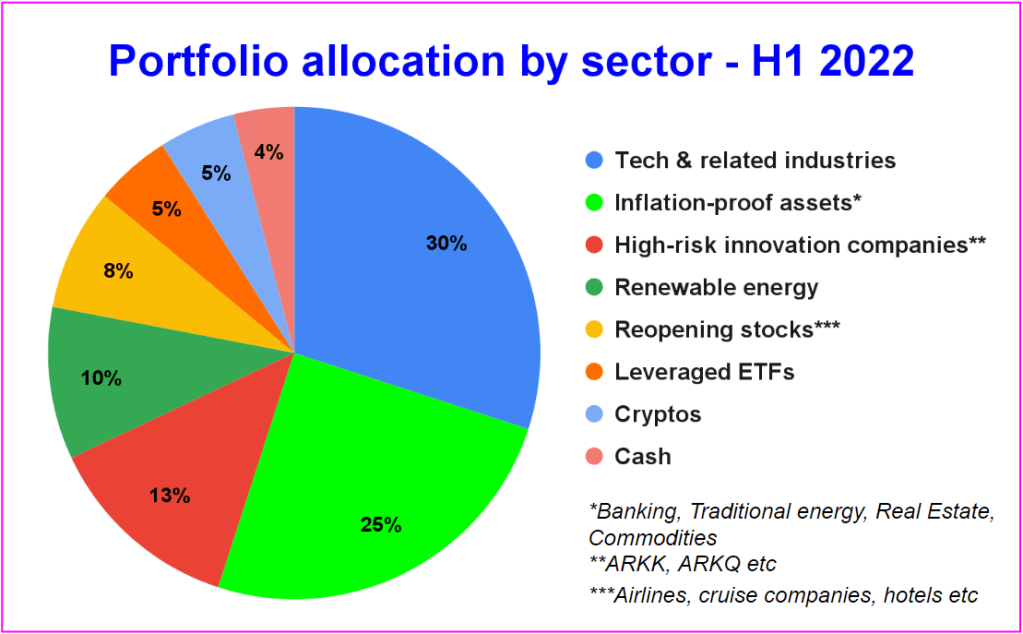 Portfolio allocation by sector - H1 2022

30%
25%
13%
10%
8%
5%
5%
4%

Tech & related industries
Inflation-proof assets*
High-risk innovation companies**
Renewable energy
Reopening stocks***
Leveraged ETFs
Cryptos
Cash

*Banking, Traditional energy, Real Estate, Commodities
**ARKK, ARKQ etc
***Airlines, cruise companies, hotels etc